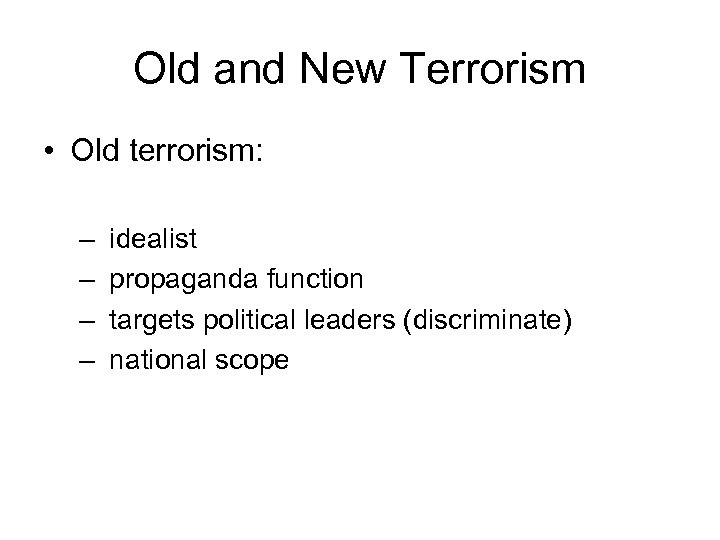 Old and New Terrorism

• Old terrorism:

– idealist
– propaganda function
– targets political leaders (discriminate)
– national scope